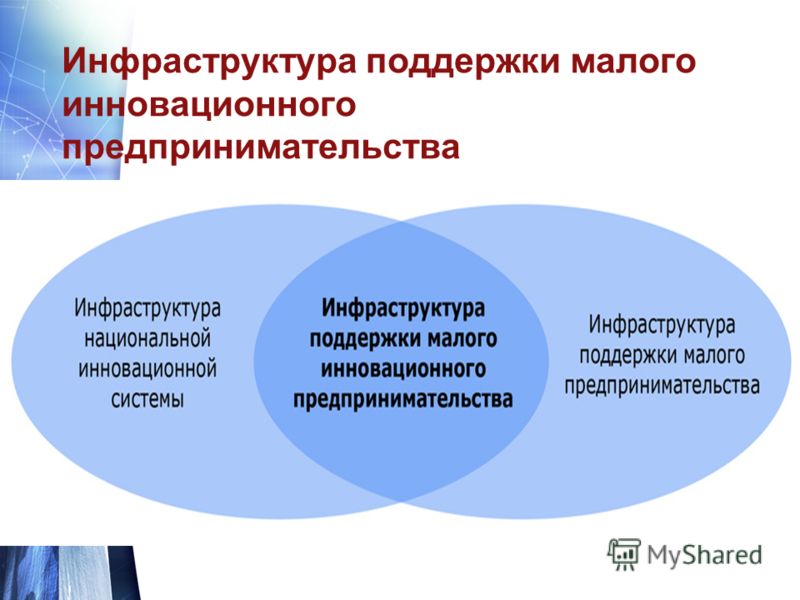 Инфраструктура поддержки малого инновационного предпринимательства

Инфраструктура национальной инновационной системы

Инфраструктура поддержки малого инновационного предпринимательства

Инфраструктура поддержки малого предпринимательства

MyShared